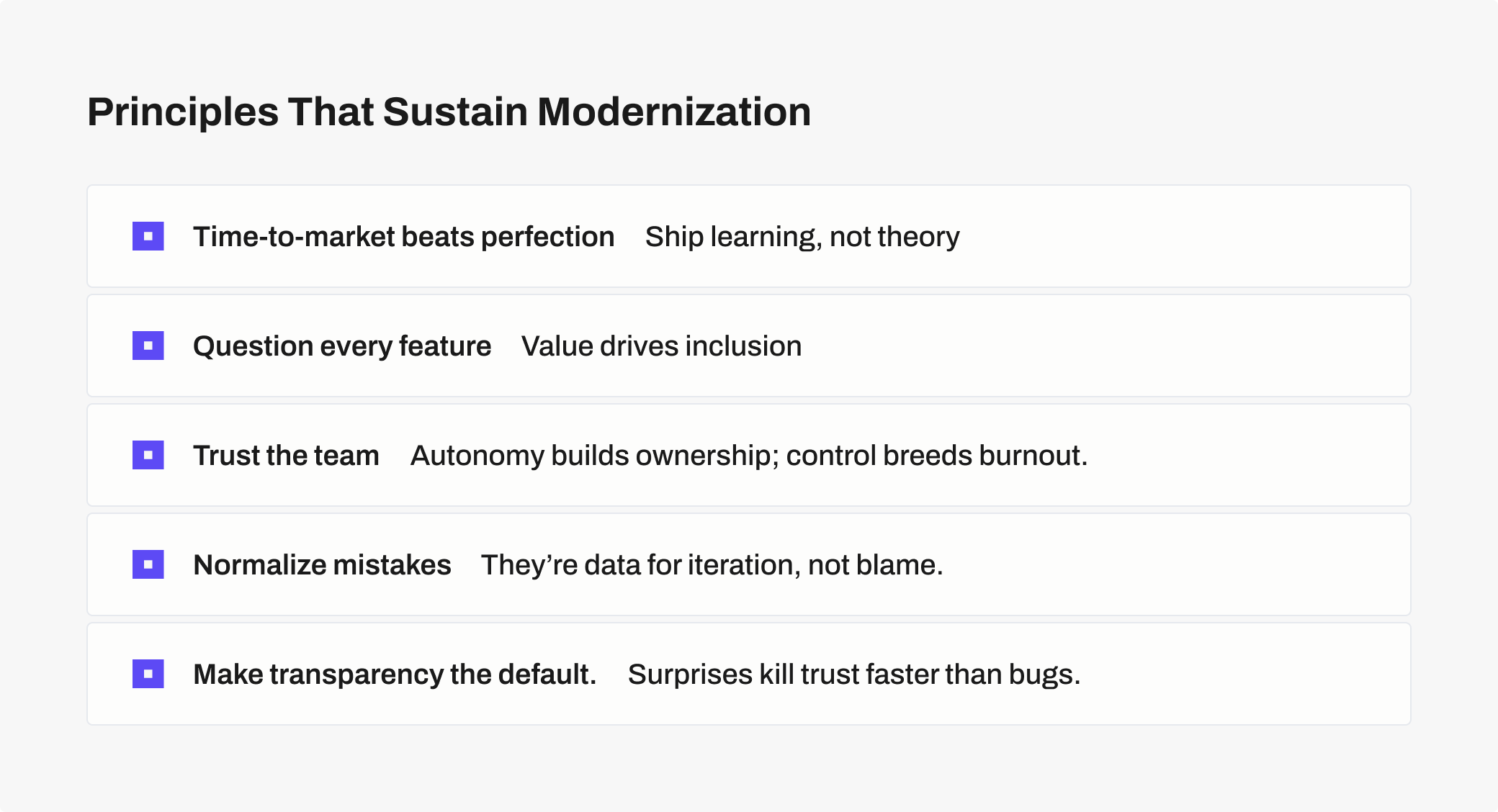 Principles That Sustain Modernization

Time-to-market beats perfection Ship learning, not theory

Question every feature Value drives inclusion

Trust the team Autonomy builds ownership; control breeds burnout.

Normalize mistakes They’re data for iteration, not blame.

Make transparency the default. Surprises kill trust faster than bugs.